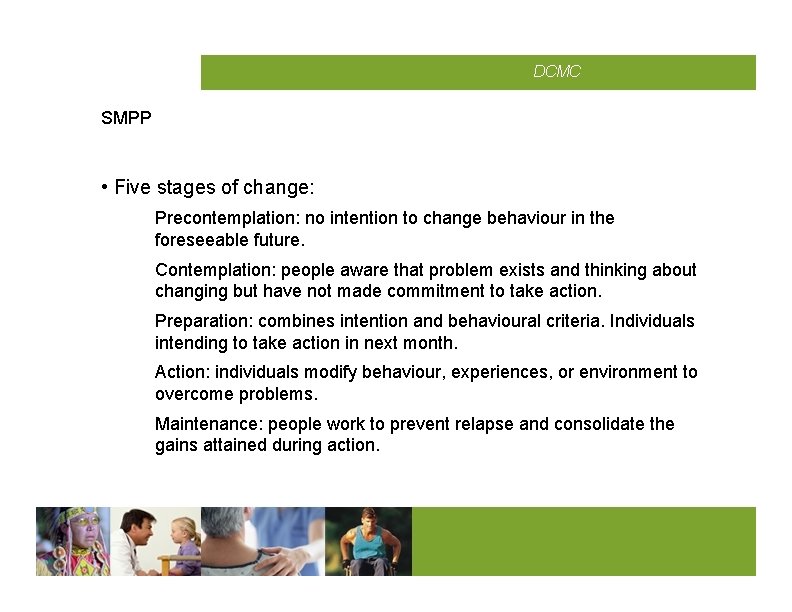 DCMC

SMPP

• Five stages of change:

Precontemplation: no intention to change behaviour in the foreseeable future.

Contemplation: people aware that problem exists and thinking about changing but have not made commitment to take action.

Preparation: combines intention and behavioural criteria. Individuals intending to take action in next month.

Action: individuals modify behaviour, experiences, or environment to overcome problems.

Maintenance: people work to prevent relapse and consolidate the gains attained during action.